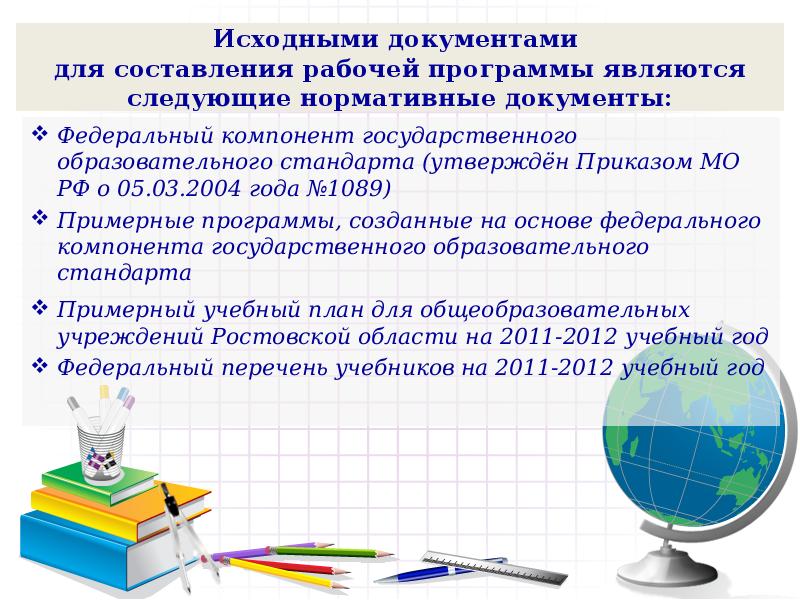 Исходными документами для составления рабочей программы являются следующие нормативные документы:

❖ Федеральный компонент государственного образовательного стандарта (утверждён Приказом МО РФ о 05.03.2004 года №1089)

❖ Примерные программы, созданные на основе федерального компонента государственного образовательного стандарта

❖ Примерный учебный план для общеобразовательных учреждений Ростовской области на 2011-2012 учебный год

❖ Федеральный перечень учебников на 2011-2012 учебный год